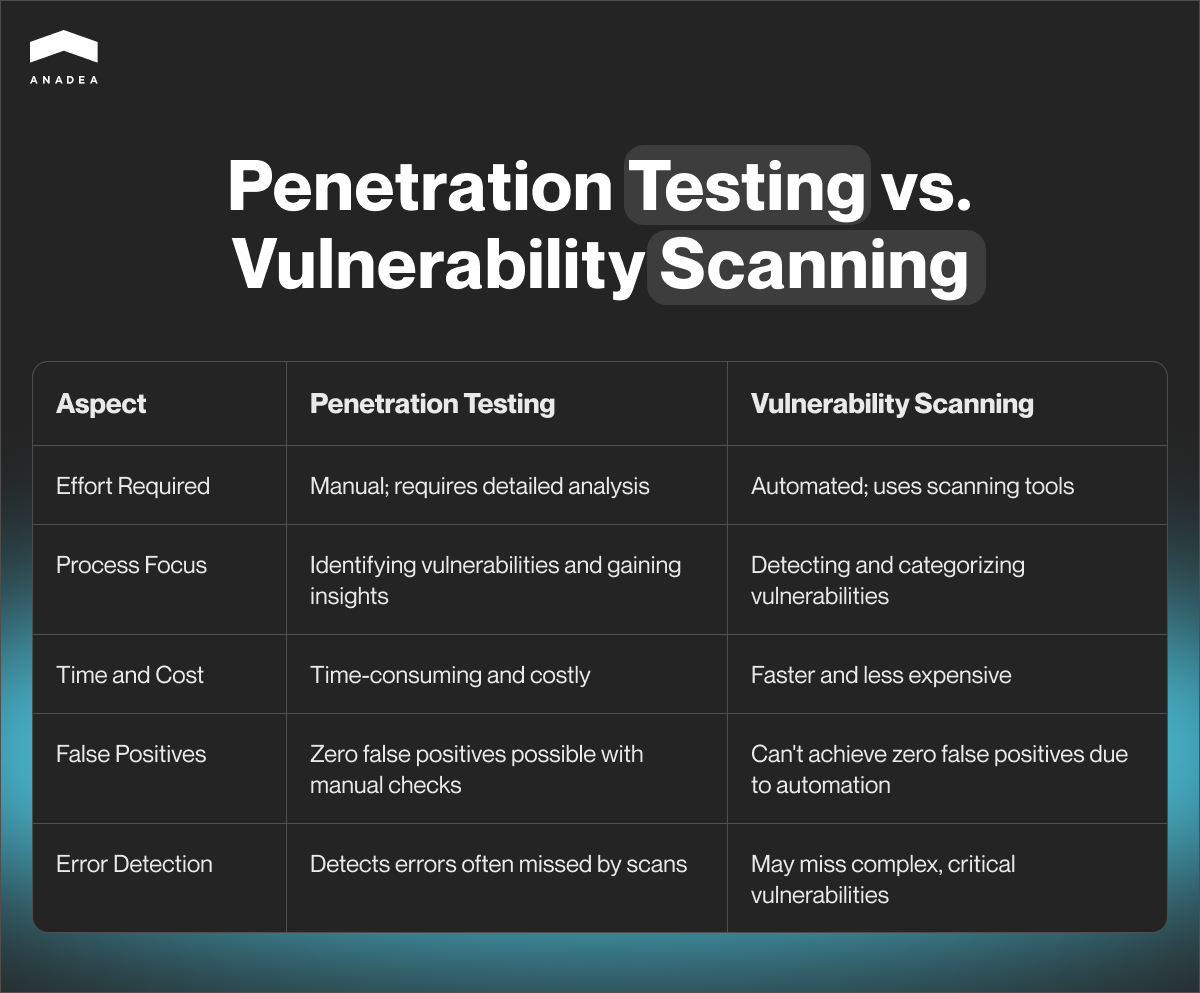 ANADEA

Penetration Testing vs. Vulnerability Scanning

| Aspect | Penetration Testing | Vulnerability Scanning |
|---|---|---|
| Effort Required | Manual; requires detailed analysis | Automated; uses scanning tools |
| Process Focus | Identifying vulnerabilities and gaining insights | Detecting and categorizing vulnerabilities |
| Time and Cost | Time-consuming and costly | Faster and less expensive |
| False Positives | Zero false positives possible with manual checks | Can't achieve zero false positives due to automation |
| Error Detection | Detects errors often missed by scans | May miss complex, critical vulnerabilities |